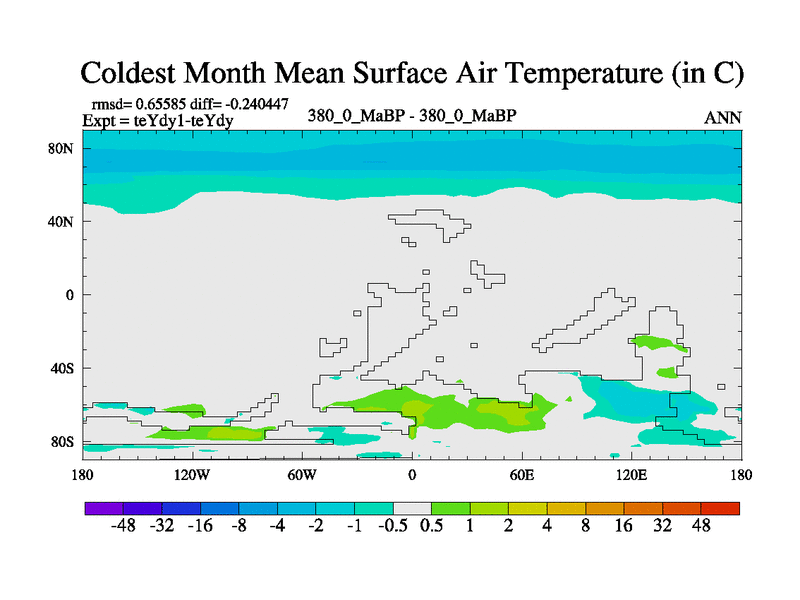 Coldest Month Mean Surface Air Temperature (in C)

rmsd= 0.65585 diff= -0.240447
Expt = teYdy1-teYdy

380_0_MaBP - 380_0_MaBP

ANN

80N
40N
0
40S
80S

180
120W
60W
0
60E
120E
180

-48 -32 -16 -8 -4 -2 -1 -0.5 0.5 1 2 4 8 16 32 48